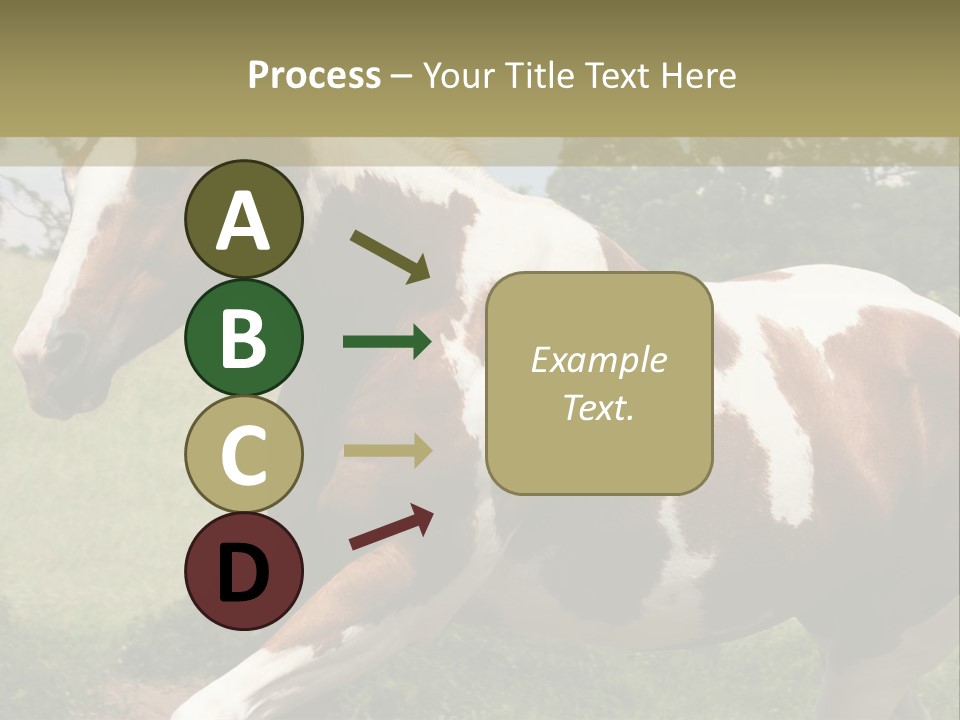 Process – Your Title Text Here

A

B

C

D

Example Text.